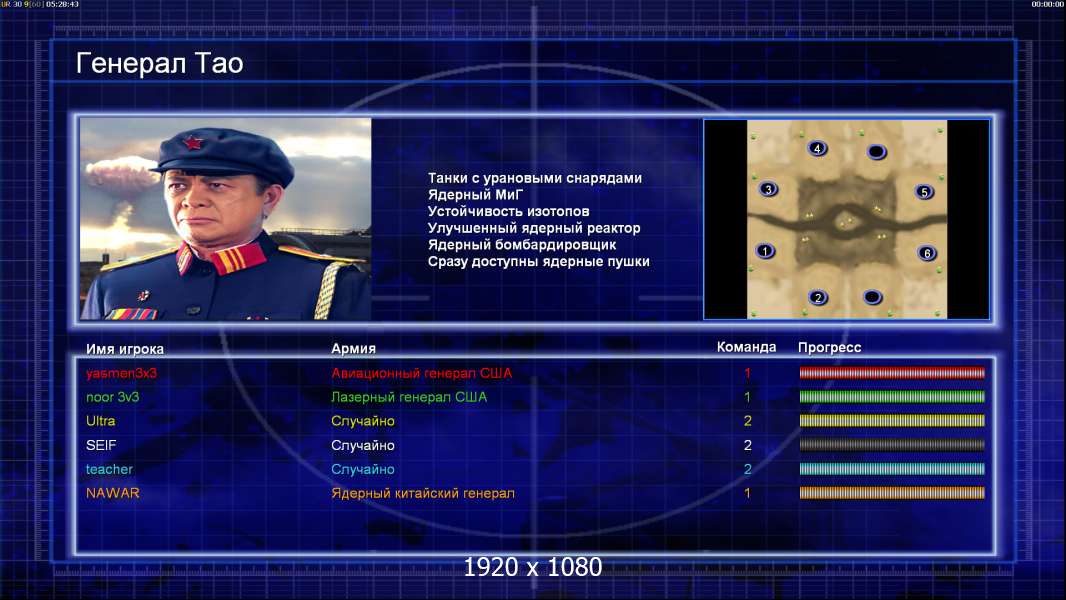 UR 30 9[60] 05:28:43

00:00:00

Генерал Тао

Танки с урановыми снарядами
Ядерный МиГ
Устойчивость изотопов
Улучшенный ядерный реактор
Ядерный бомбардировщик
Сразу доступны ядерные пушки

4
3
5
1
6
2

| Имя игрока | Армия | Команда | Прогресс |
|---|---|---|---|
| yasmen3x3 | Авиационный генерал США | 1 | |
| noor 3v3 | Лазерный генерал США | 1 | |
| Ultra | Случайно | 2 | |
| SEIF | Случайно | 2 | |
| teacher | Случайно | 2 | |
| NAWAR | Ядерный китайский генерал | 1 | |

1920 x 1080